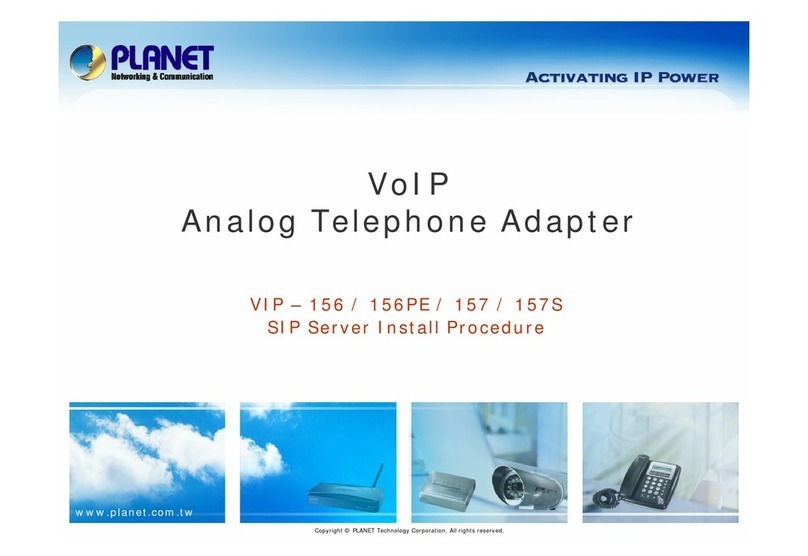 PLANET
Networking & Communication

ACTIVATING IP POWER

VoIP
Analog Telephone Adapter

VIP – 156 / 156PE / 157 / 157S
SIP Server Install Procedure

www.planet.com.tw

Copyright © PLANET Technology Corporation. All rights reserved.